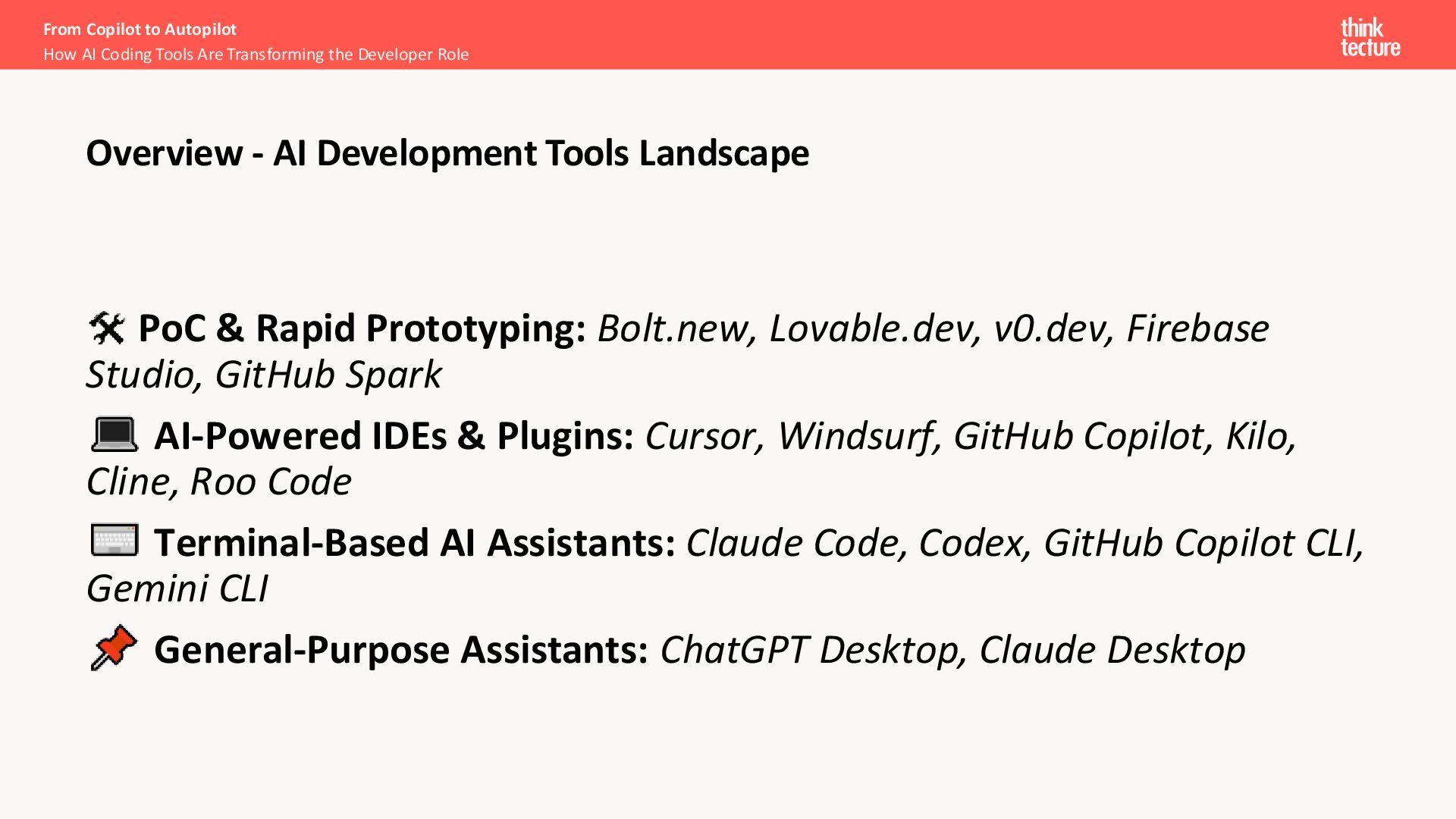 From Copilot to Autopilot
How AI Coding Tools Are Transforming the Developer Role

think
tecture

Overview - AI Development Tools Landscape

🛠 PoC & Rapid Prototyping: Bolt.new, Lovable.dev, v0.dev, Firebase Studio, GitHub Spark

💻 AI-Powered IDEs & Plugins: Cursor, Windsurf, GitHub Copilot, Kilo, Cline, Roo Code

⌨ Terminal-Based AI Assistants: Claude Code, Codex, GitHub Copilot CLI, Gemini CLI

📌 General-Purpose Assistants: ChatGPT Desktop, Claude Desktop